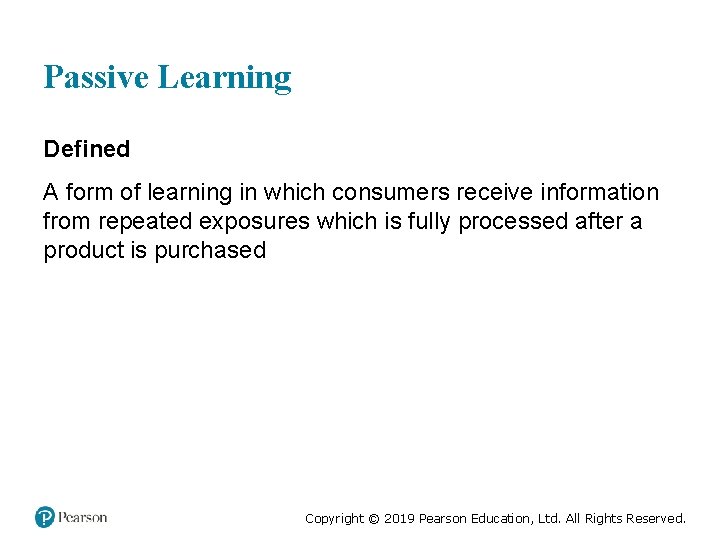 Passive Learning

Defined

A form of learning in which consumers receive information from repeated exposures which is fully processed after a product is purchased

Pearson

Copyright © 2019 Pearson Education, Ltd. All Rights Reserved.